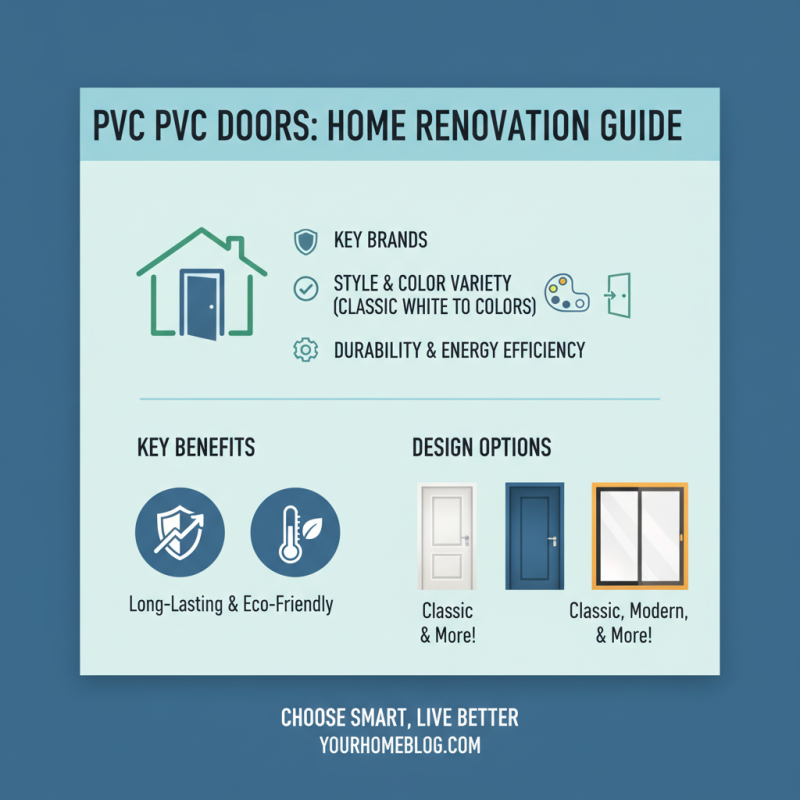 PVC PVC DOORS: HOME RENOVATION GUIDE

KEY BRANDS

STYLE & COLOR VARIETY (CLASSIC WHITE TO COLORS)

DURABILITY & ENERGY EFFICIENCY

KEY BENEFITS

Long-Lasting & Eco-Friendly

DESIGN OPTIONS

Classic & More!

Classic, Modern, & More!

CHOOSE SMART, LIVE BETTER
YOURHOMEBLOG.COM